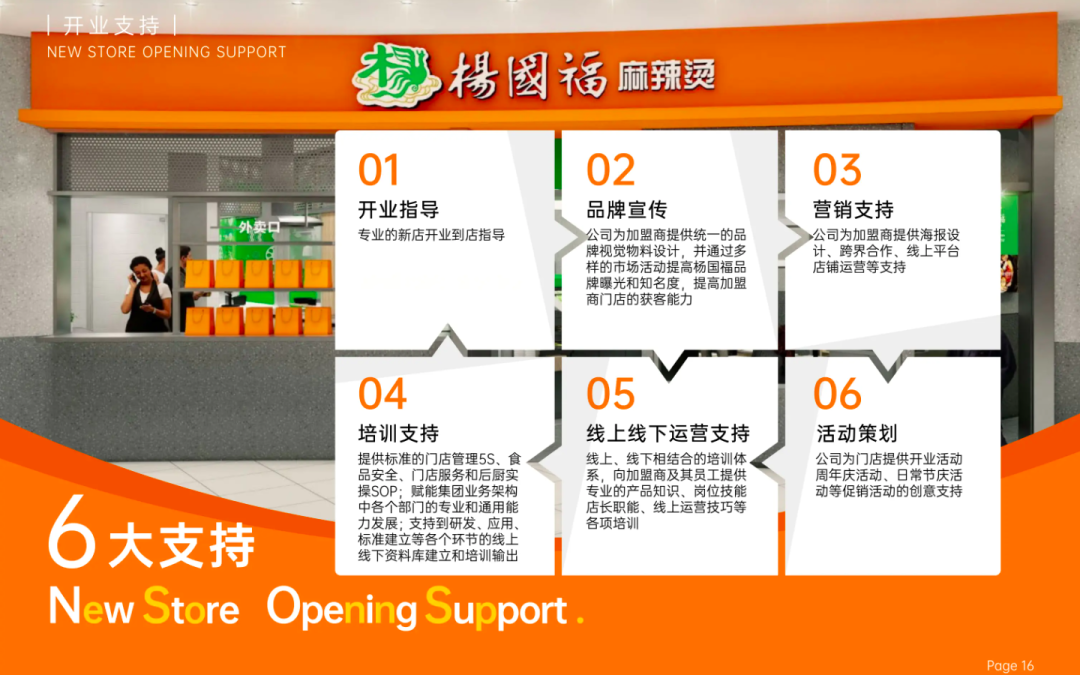 | 开业支持 |
NEW STORE OPENING SUPPORT

楊國福 麻辣烫

外卖口

01
开业指导
专业的新店开业到店指导

02
品牌宣传
公司为加盟商提供统一的品牌视觉物料设计，并通过多样的市场活动提高杨国福品牌曝光和知名度，提高加盟商门店的获客能力

03
营销支持
公司为加盟商提供海报设计、跨界合作、线上平台店铺运营等支持

04
培训支持
提供标准的门店管理5S、食品安全、门店服务和后厨实操SOP；赋能集团业务架构中各个部门的专业和通用能力发展；支持到研发、应用、标准建立等各个环节的线上线下资料库建立和培训输出

05
线上线下运营支持
线上、线下相结合的培训体系，向加盟商及其员工提供专业的产品知识、岗位技能店长职能、线上运营技巧等各项培训

06
活动策划
公司为门店提供开业活动周年庆活动、日常节庆活动等促销活动的创意支持

6大支持
New Store Opening Support .

Page 16